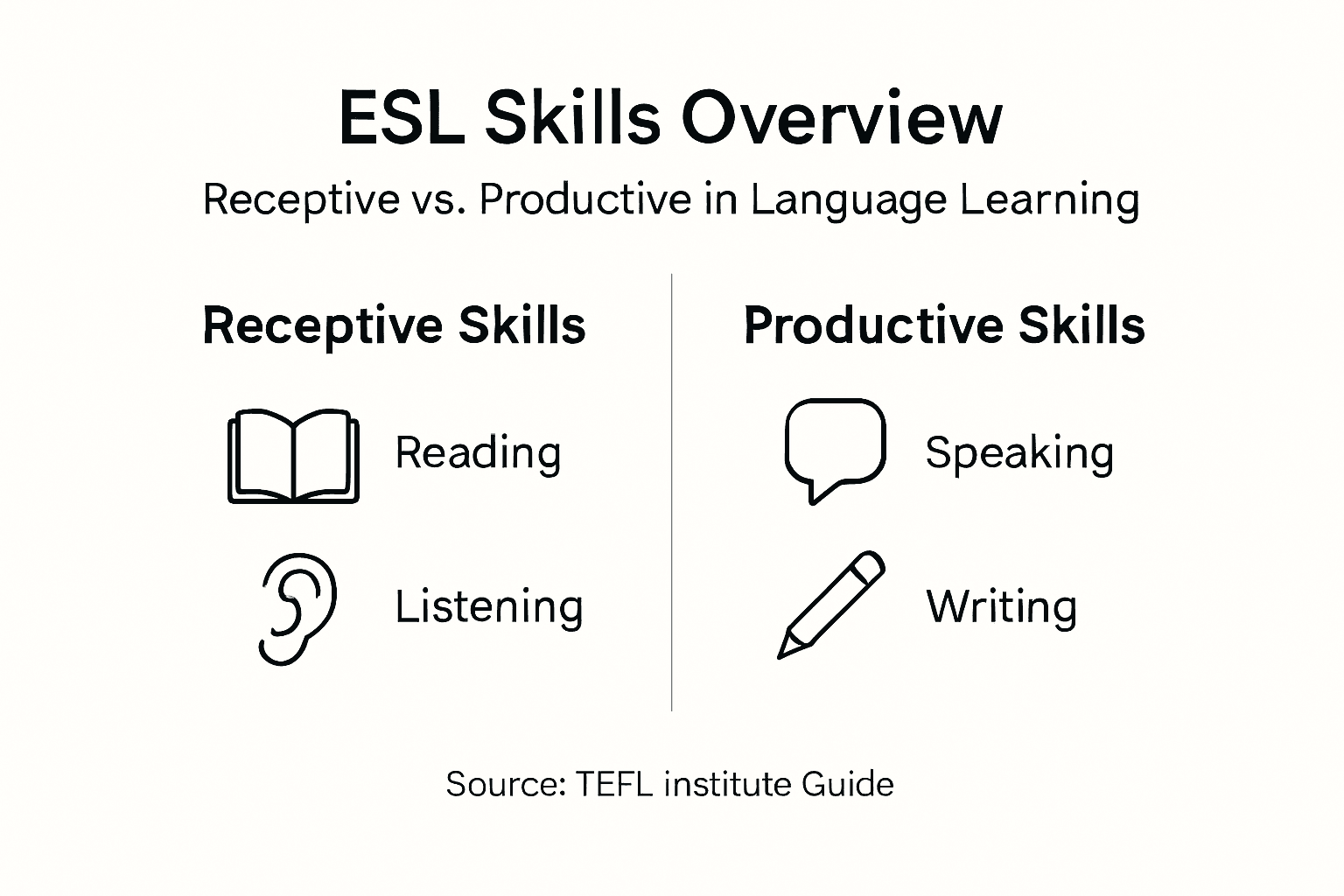 ESL Skills Overview

Receptive vs. Productive in Language Learning

Receptive Skills

Reading

Listening

Productive Skills

Speaking

Writing

Source: TEFL institute Guide